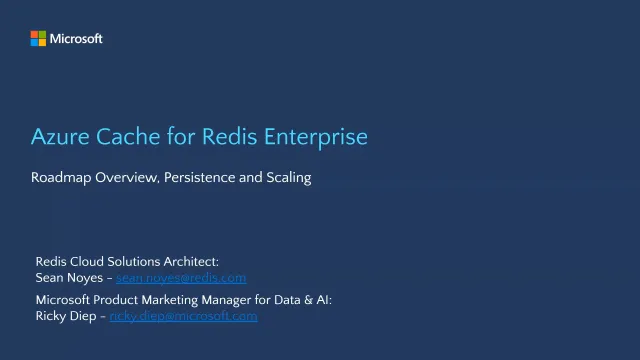 Microsoft

Azure Cache for Redis Enterprise

Roadmap Overview, Persistence and Scaling

Redis Cloud Solutions Architect:
Sean Noyes – sean.noyes@redis.com

Microsoft Product Marketing Manager for Data & AI:
Ricky Diep – ricky.diep@microsoft.com